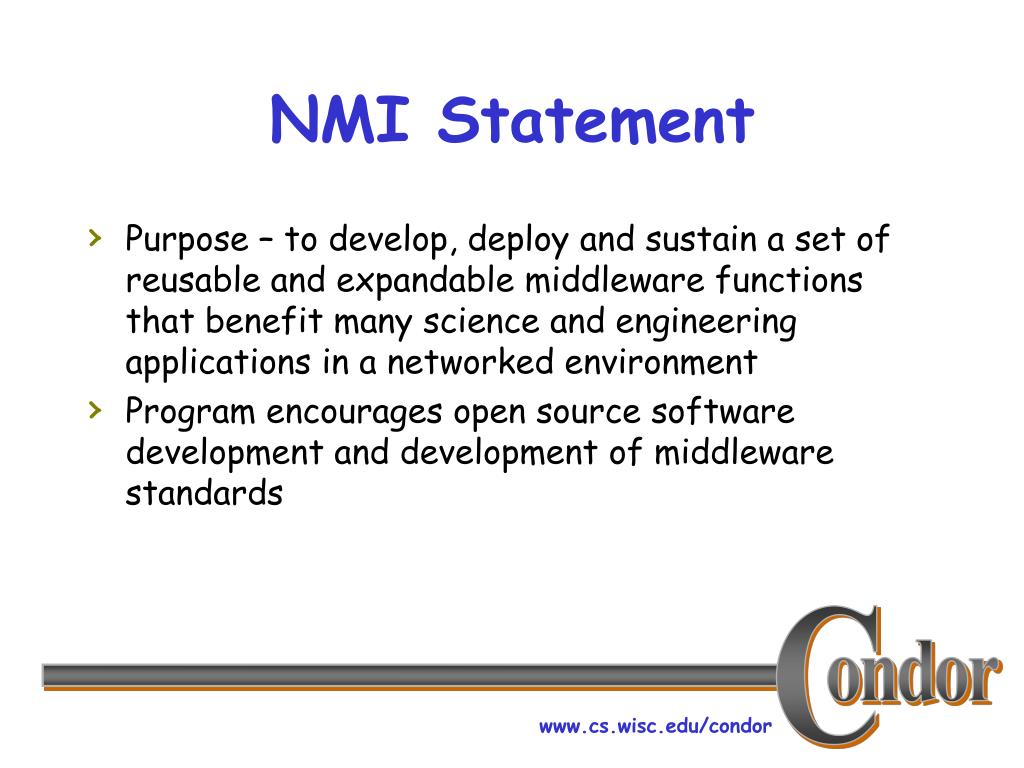 NMI Statement

› Purpose – to develop, deploy and sustain a set of reusable and expandable middleware functions that benefit many science and engineering applications in a networked environment

› Program encourages open source software development and development of middleware standards

Condor

www.cs.wisc.edu/condor